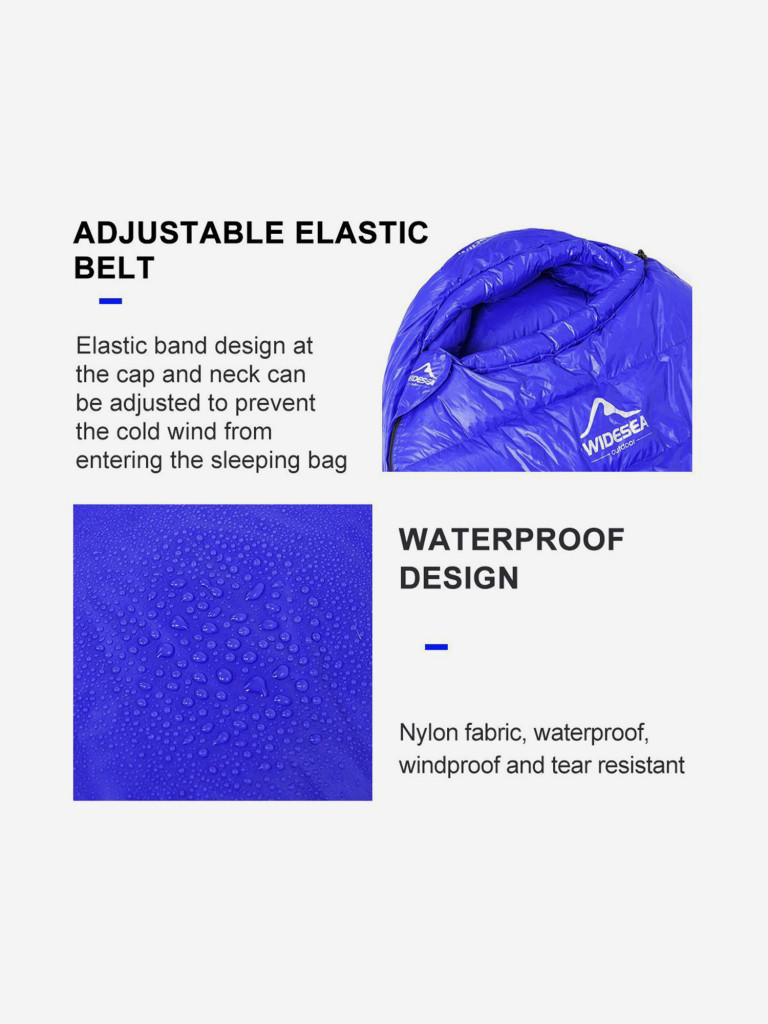 ADJUSTABLE ELASTIC BELT

Elastic band design at the cap and neck can be adjusted to prevent the cold wind from entering the sleeping bag

WIDESEA

WIDESEA
outdoor

WATERPROOF DESIGN

Nylon fabric, waterproof, windproof and tear resistant